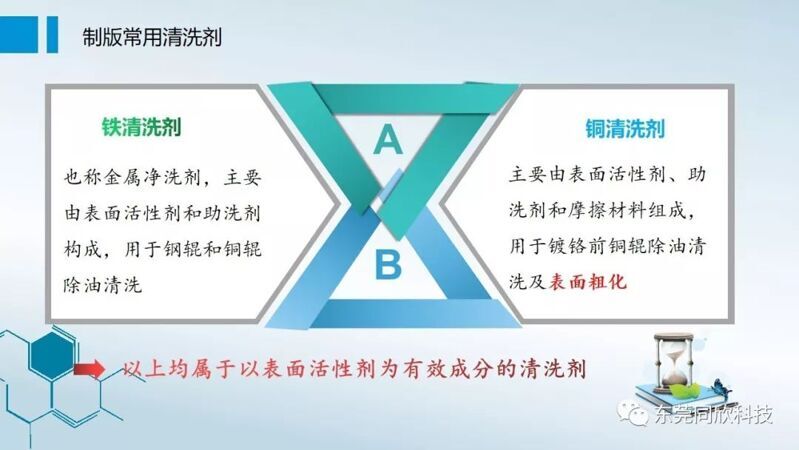 制版常用清洗剂

铁清洗剂

也称金属净洗剂，主要由表面活性剂和助洗剂构成，用于钢辊和铜辊除油清洗

A

B

铜清洗剂

主要由表面活性剂、助洗剂和摩擦材料组成，用于镀铬前铜辊除油清洗及表面粗化

以上均属于以表面活性剂为有效成分的清洗剂

东莞同欣科技